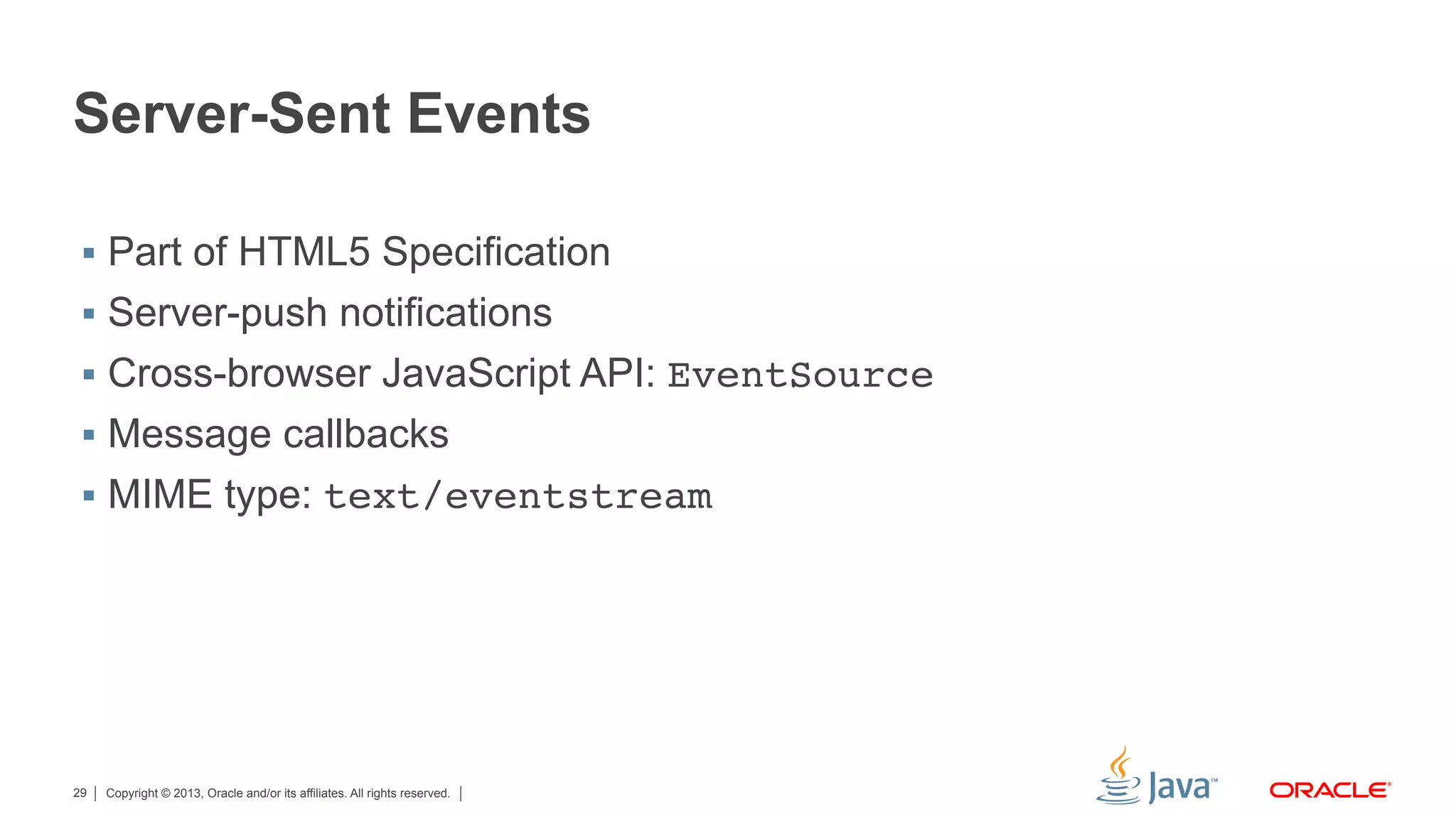 Server-Sent Events

▪ Part of HTML5 Specification
▪ Server-push notifications
▪ Cross-browser JavaScript API: EventSource
▪ Message callbacks
▪ MIME type: text/eventstream

29 | Copyright © 2013, Oracle and/or its affiliates. All rights reserved. |

Java™ ORACLE®